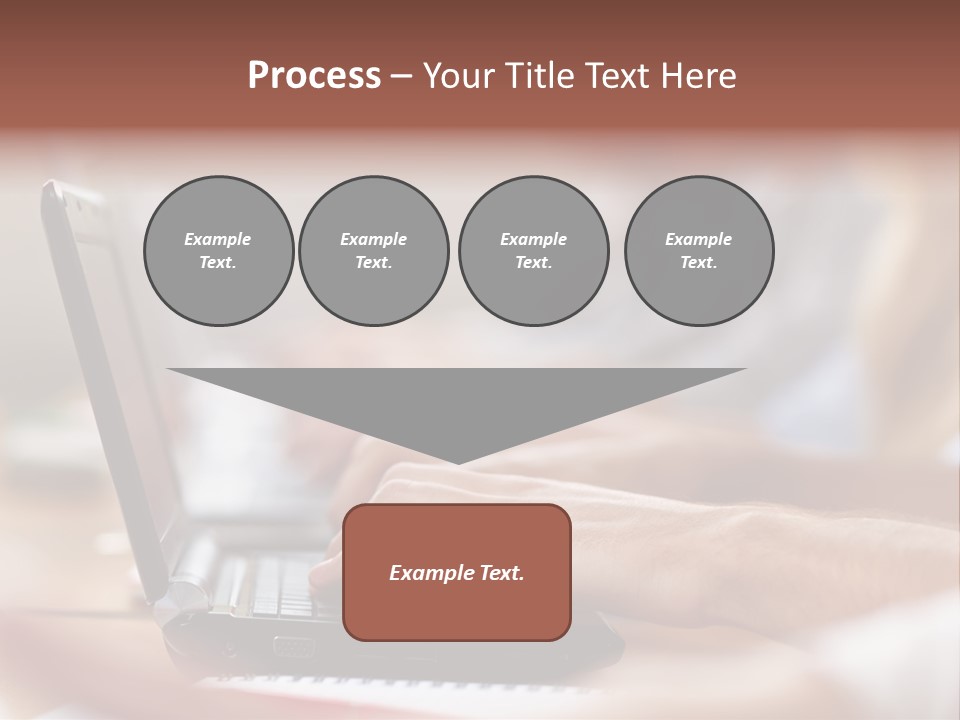 Process – Your Title Text Here

Example Text.

Example Text.

Example Text.

Example Text.

Example Text.